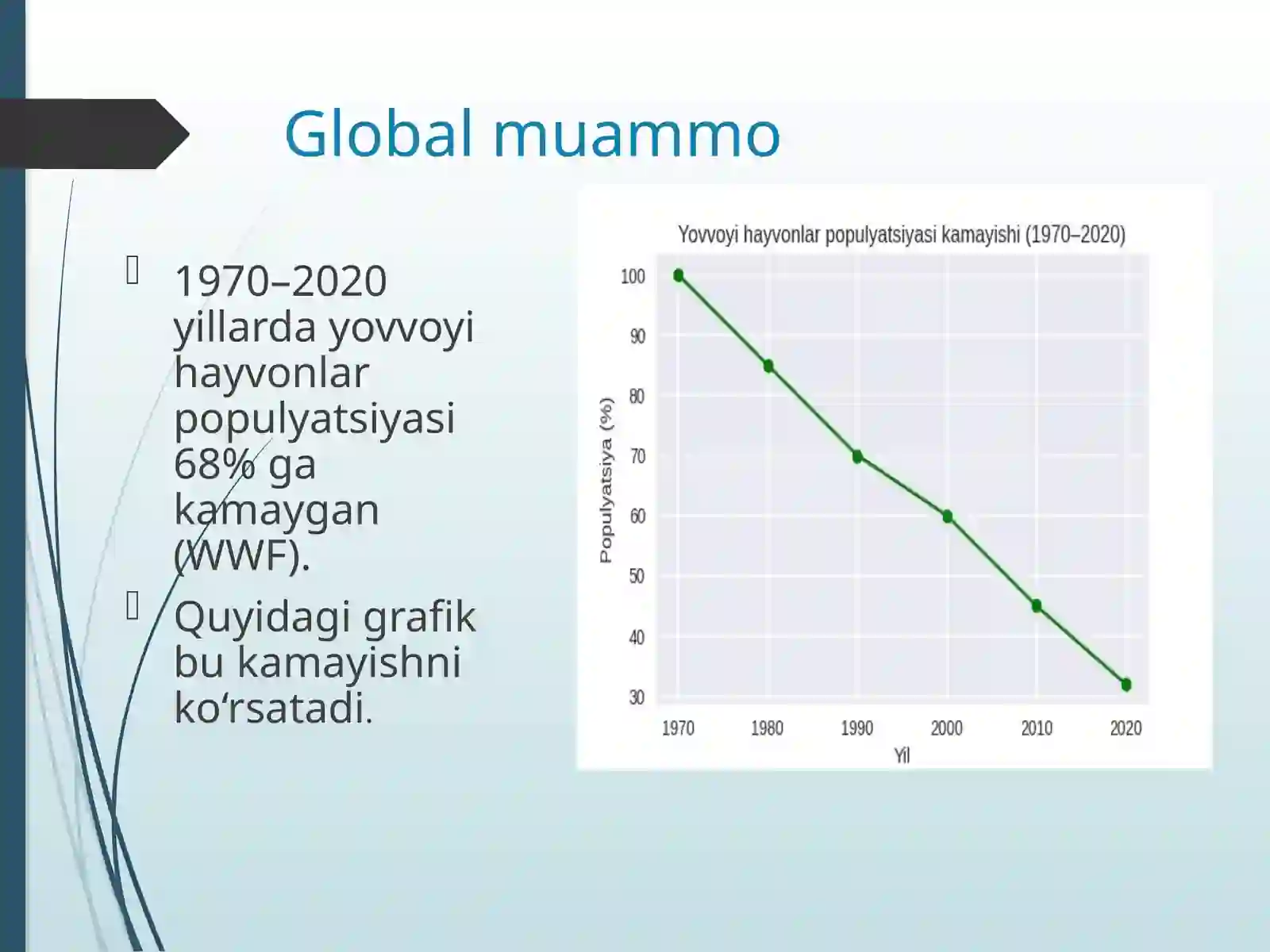 Global muammo

 1970–2020 yillarda yovvoyi hayvonlar populyatsiyasi 68% ga kamaygan (WWF).
 Quyidagi grafik bu kamayishni ko‘rsatadi.

Yovvoyi hayvonlar populyatsiyasi kamayishi (1970–2020)

Populyatsiya (%)

100
90
80
70
60
50
40
30

1970 1980 1990 2000 2010 2020

Yil